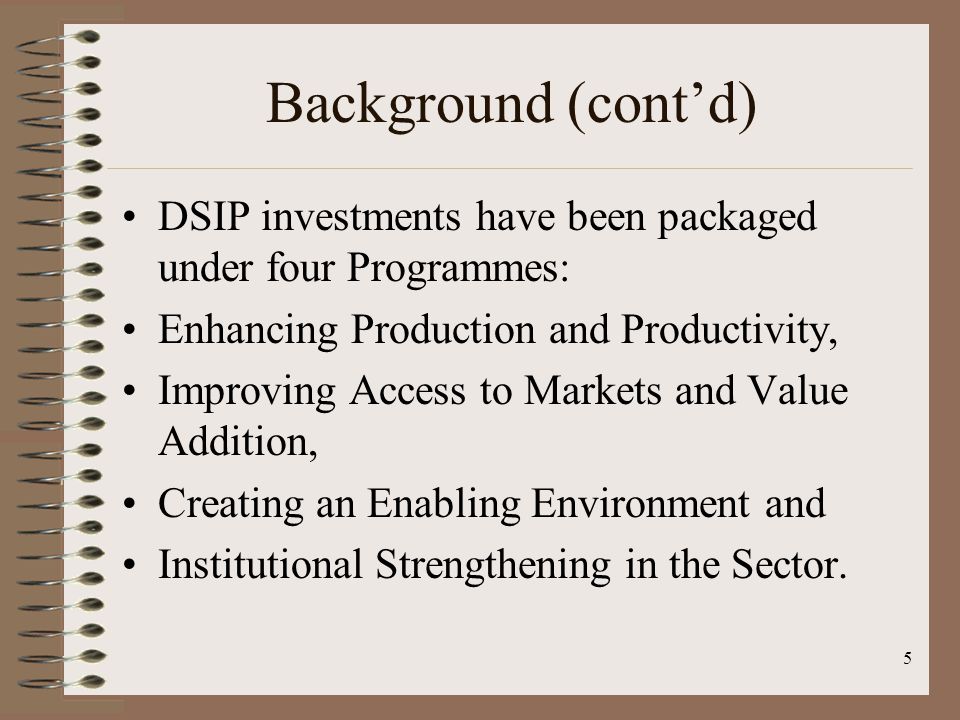 Background (cont’d)

• DSIP investments have been packaged under four Programmes:
• Enhancing Production and Productivity,
• Improving Access to Markets and Value Addition,
• Creating an Enabling Environment and
• Institutional Strengthening in the Sector.

5